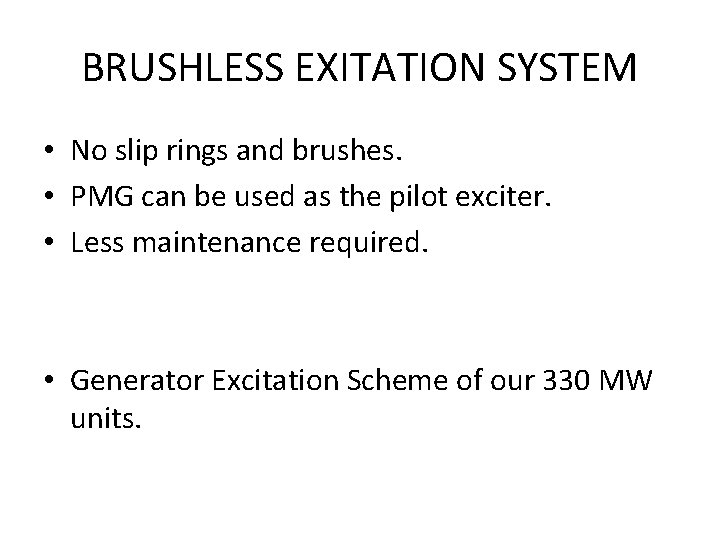 BRUSHLESS EXITATION SYSTEM

• No slip rings and brushes.
• PMG can be used as the pilot exciter.
• Less maintenance required.

• Generator Excitation Scheme of our 330 MW units.